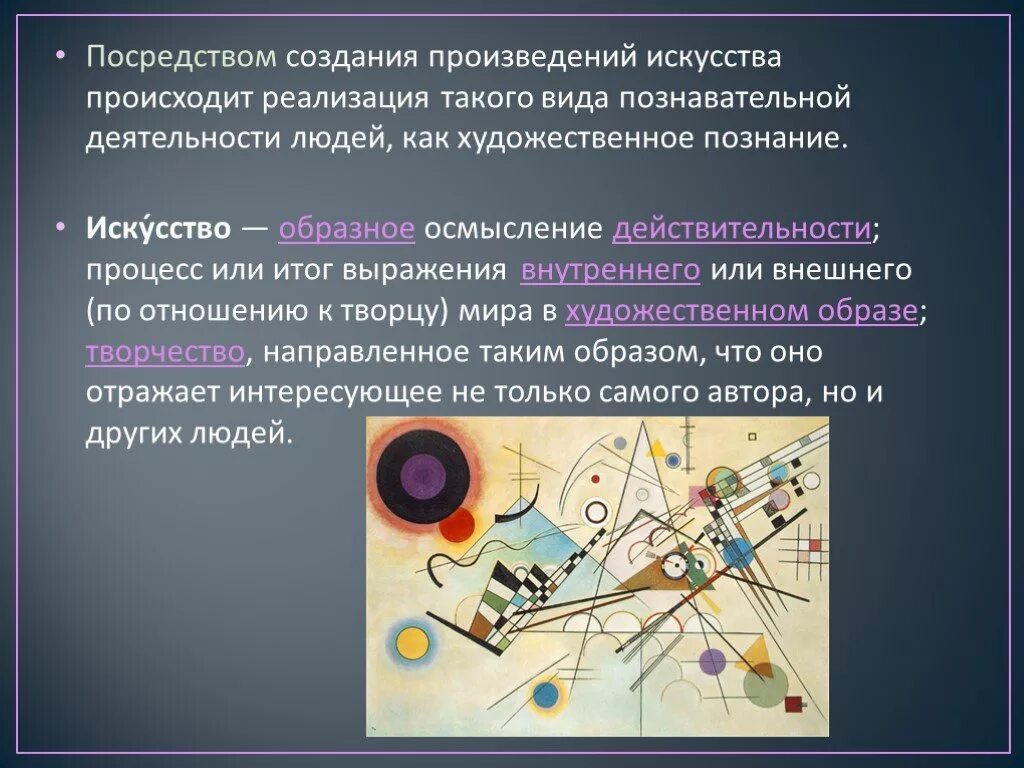 • Посредством создания произведений искусства происходит реализация такого вида познавательной деятельности людей, как художественное познание.

• Иску́сство — образное осмысление действительности; процесс или итог выражения внутреннего или внешнего (по отношению к творцу) мира в художественном образе; творчество, направленное таким образом, что оно отражает интересующее не только самого автора, но и других людей.